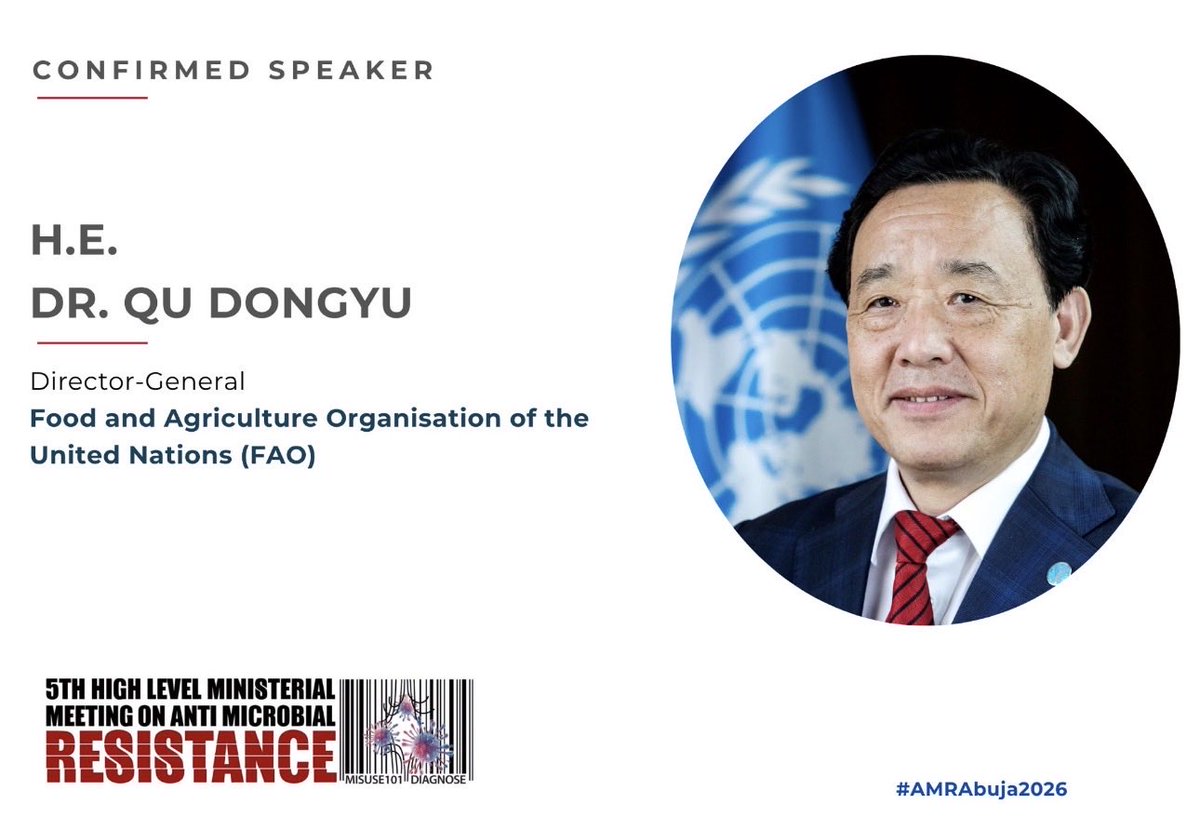 CONFIRMED SPEAKER

H.E.
DR. QU DONGYU

Director-General
Food and Agriculture Organisation of the United Nations (FAO)

5TH HIGH LEVEL MINISTERIAL MEETING ON ANTI MICROBIAL RESISTANCE

MISUSE101 DIAGNOSE

#AMRAbuja2026